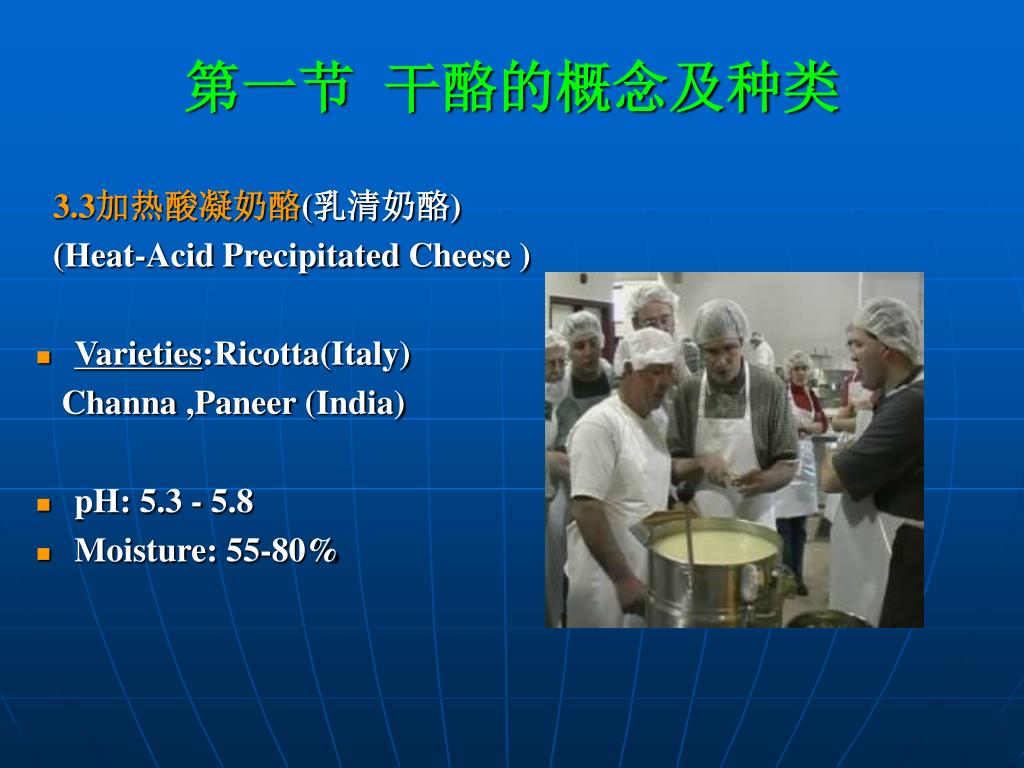 第一节 干酪的概念及种类

3.3加热酸凝奶酪(乳清奶酪)
(Heat-Acid Precipitated Cheese )

Varieties:Ricotta(Italy)
Channa ,Paneer (India)

pH: 5.3 - 5.8
Moisture: 55-80%